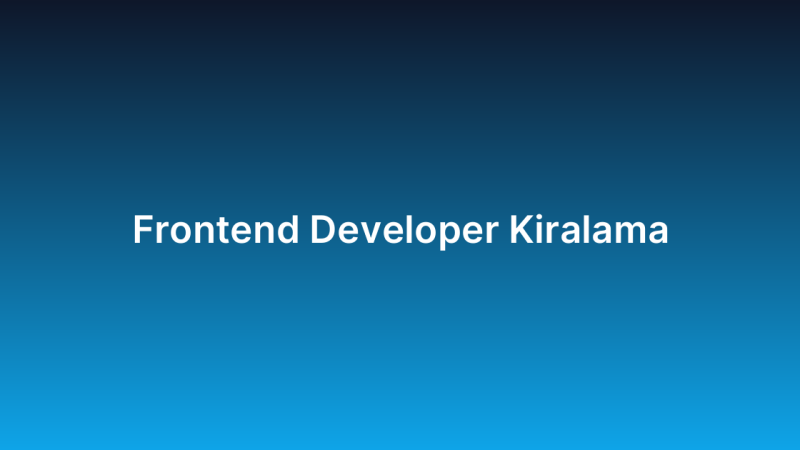 Frontend Developer Kiralama